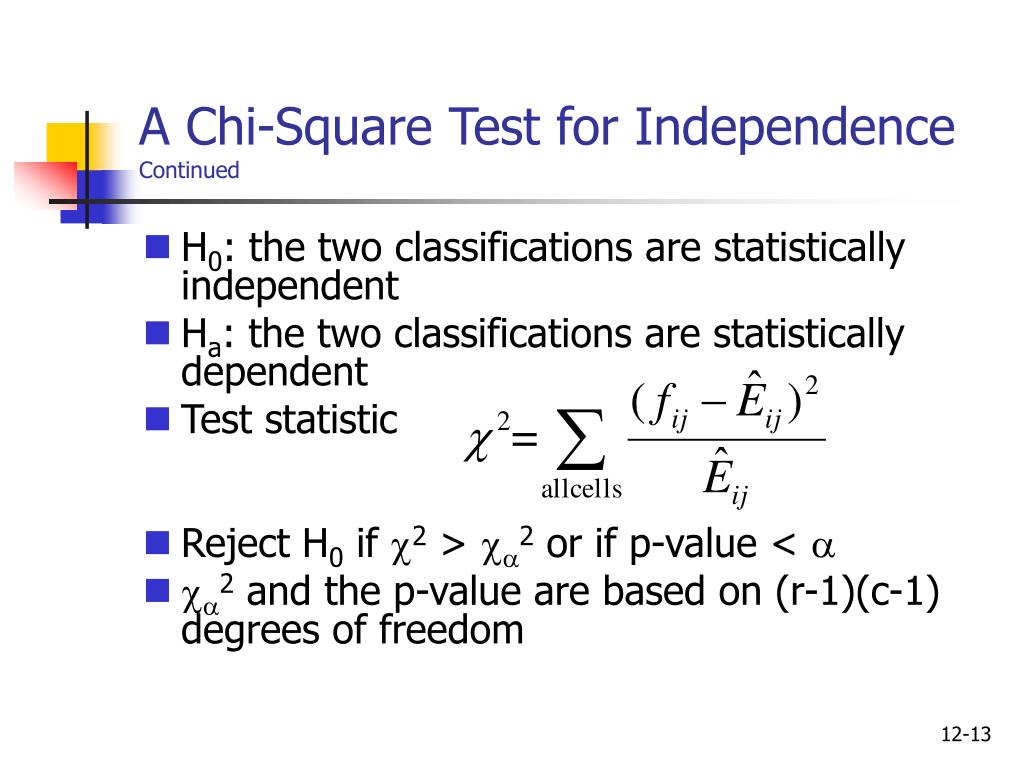 A Chi-Square Test for Independence
Continued

$H_0$: the two classifications are statistically independent

$H_a$: the two classifications are statistically dependent

Test statistic $\chi^2 = \sum_{\text{allcells}} \frac{(f_{ij} - \hat{E}_{ij})^2}{\hat{E}_{ij}}$

Reject $H_0$ if $\chi^2 > \chi_\alpha^2$ or if p-value < $\alpha$

$\chi_\alpha^2$ and the p-value are based on (r-1)(c-1) degrees of freedom

12-13